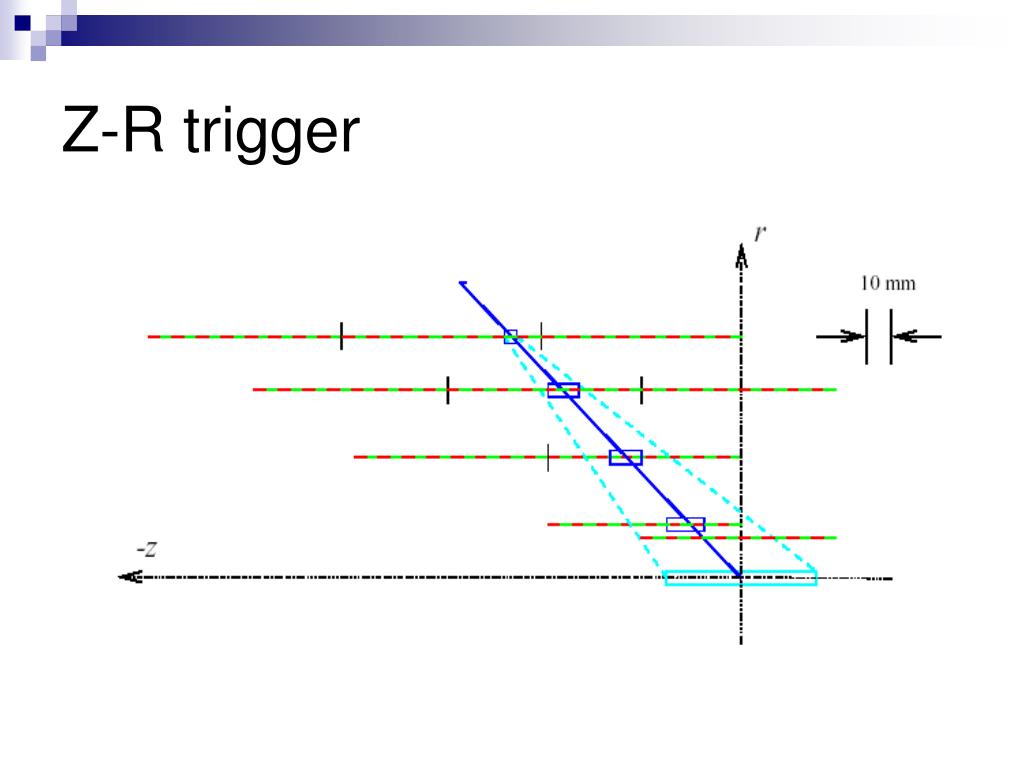 Z-R trigger

r

10 mm

-z